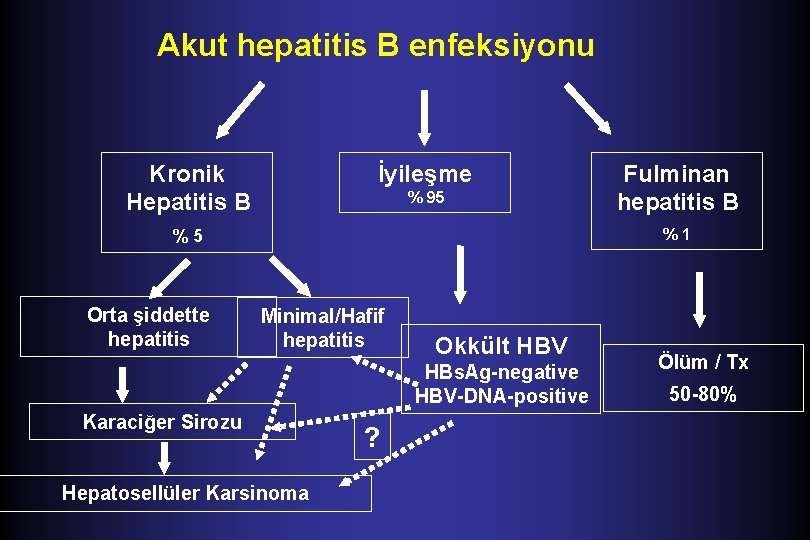 Akut hepatitis B enfeksiyonu

Kronik Hepatitis B
% 5

İyileşme
% 95

Fulminan hepatitis B
% 1

Orta şiddette hepatitis

Minimal/Hafif hepatitis

Okkült HBV
HBsAg-negative
HBV-DNA-positive

Ölüm / Tx
50-80%

Karaciğer Sirozu

?

Hepatosellüler Karsinoma